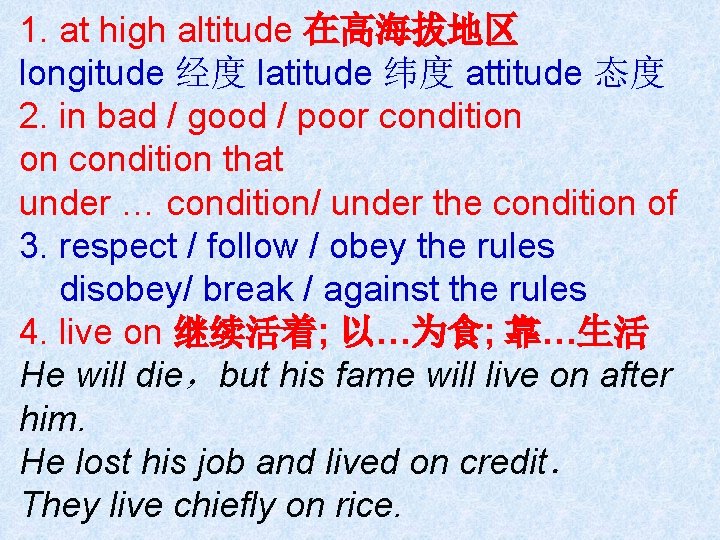 1. at high altitude 在高海拔地区
longitude 经度 latitude 纬度 attitude 态度
2. in bad / good / poor condition
on condition that
under … condition/ under the condition of
3. respect / follow / obey the rules
disobey/ break / against the rules
4. live on 继续活着; 以…为食; 靠…生活
He will die，but his fame will live on after him.
He lost his job and lived on credit．
They live chiefly on rice.